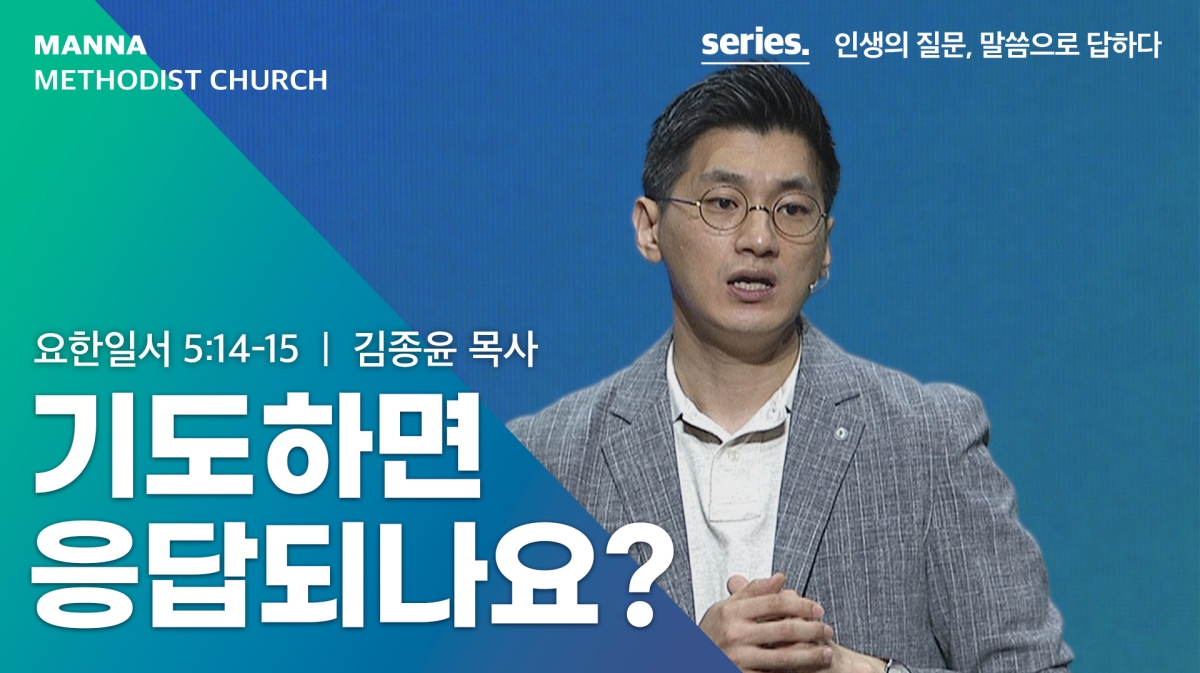 MANNA
METHODIST CHURCH

series. 인생의 질문, 말씀으로 답하다

요한일서 5:14-15 | 김종윤 목사

기도하면
응답되나요?